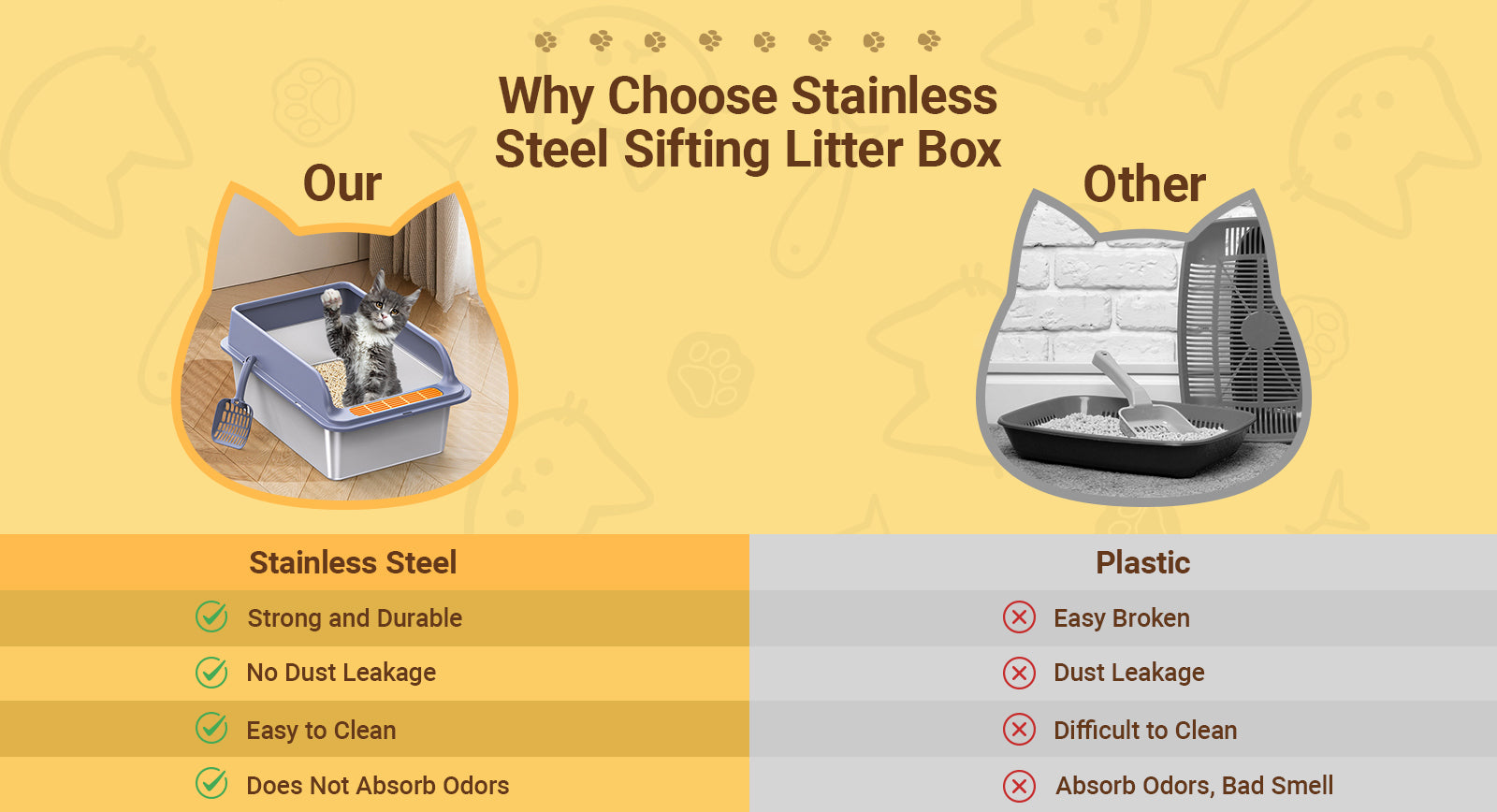 Why Choose Stainless Steel Sifting Litter Box

Our

Other

| Stainless Steel | Plastic |
|---|---|
| Strong and Durable | Easy Broken |
| No Dust Leakage | Dust Leakage |
| Easy to Clean | Difficult to Clean |
| Does Not Absorb Odors | Absorb Odors, Bad Smell |